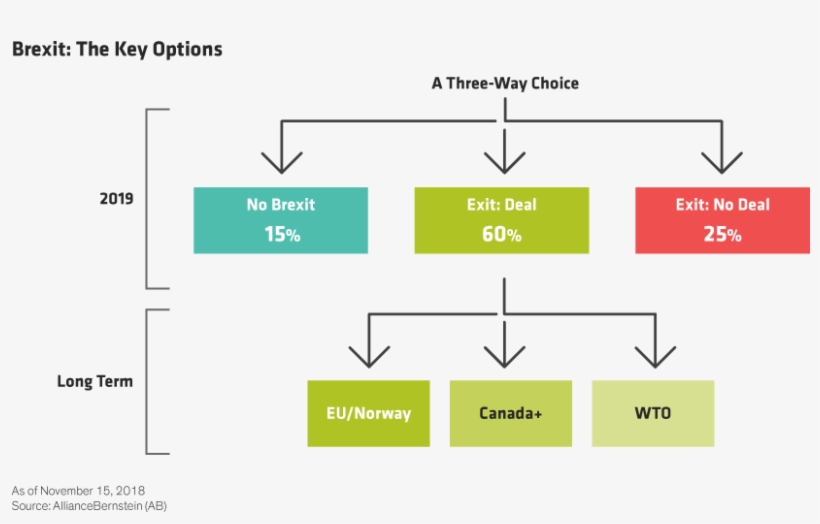 Brexit: The Key Options

A Three-Way Choice

2019

No Brexit
15%

Exit: Deal
60%

Exit: No Deal
25%

Long Term

EU/Norway

Canada+

WTO

As of November 15, 2018
Source: AllianceBernstein (AB)